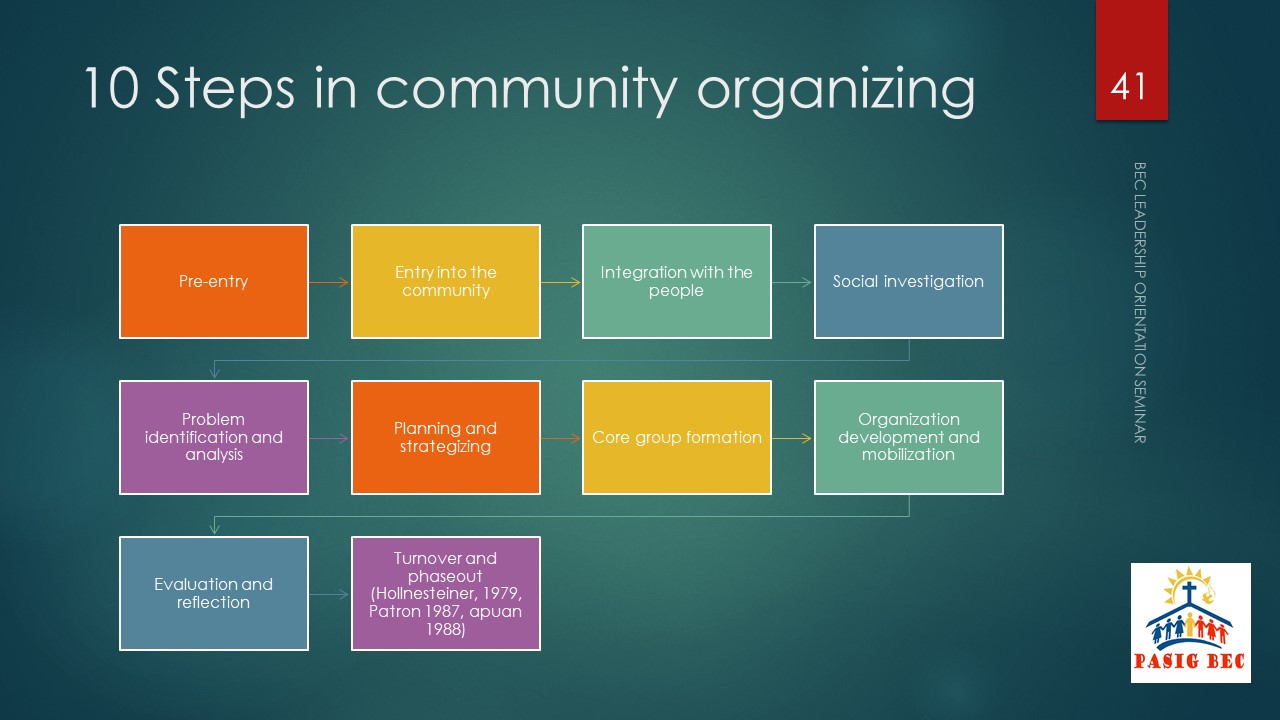 10 Steps in community organizing

41

BEC LEADERSHIP ORIENTATION SEMINAR

Pre-entry

Entry into the community

Integration with the people

Social investigation

Problem identification and analysis

Planning and strategizing

Core group formation

Organization development and mobilization

Evaluation and reflection

Turnover and phaseout (Hollnesteiner, 1979, Patron 1987, apuan 1988)

PASIG BEC